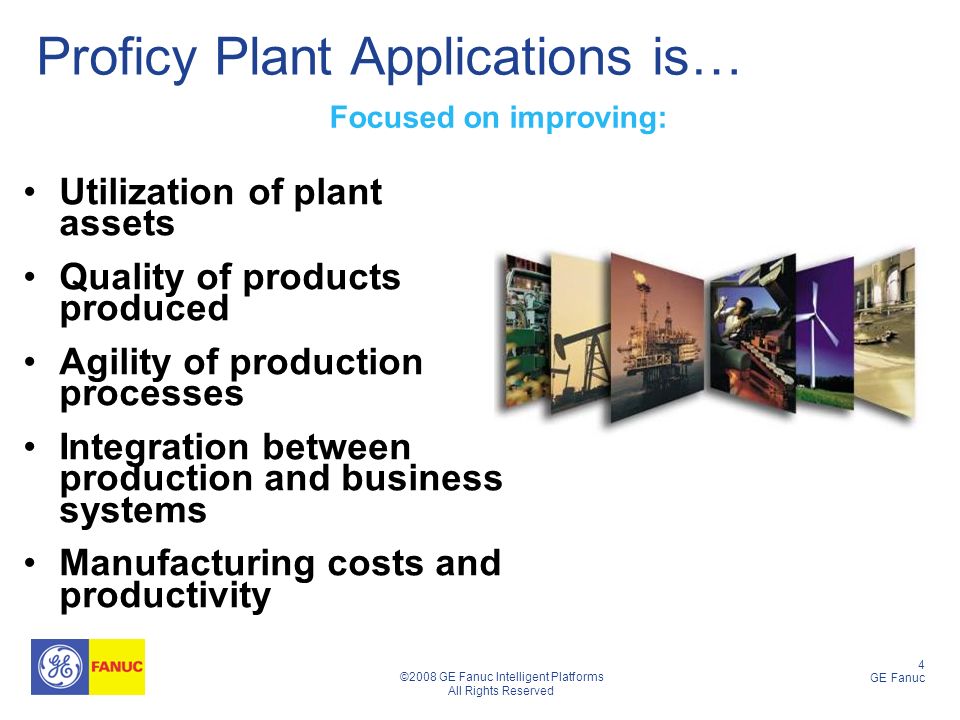 Proficy Plant Applications is…

Focused on improving:

• Utilization of plant assets

• Quality of products produced

• Agility of production processes

• Integration between production and business systems

• Manufacturing costs and productivity

GE FANUC

©2008 GE Fanuc Intelligent Platforms
All Rights Reserved

4
GE Fanuc